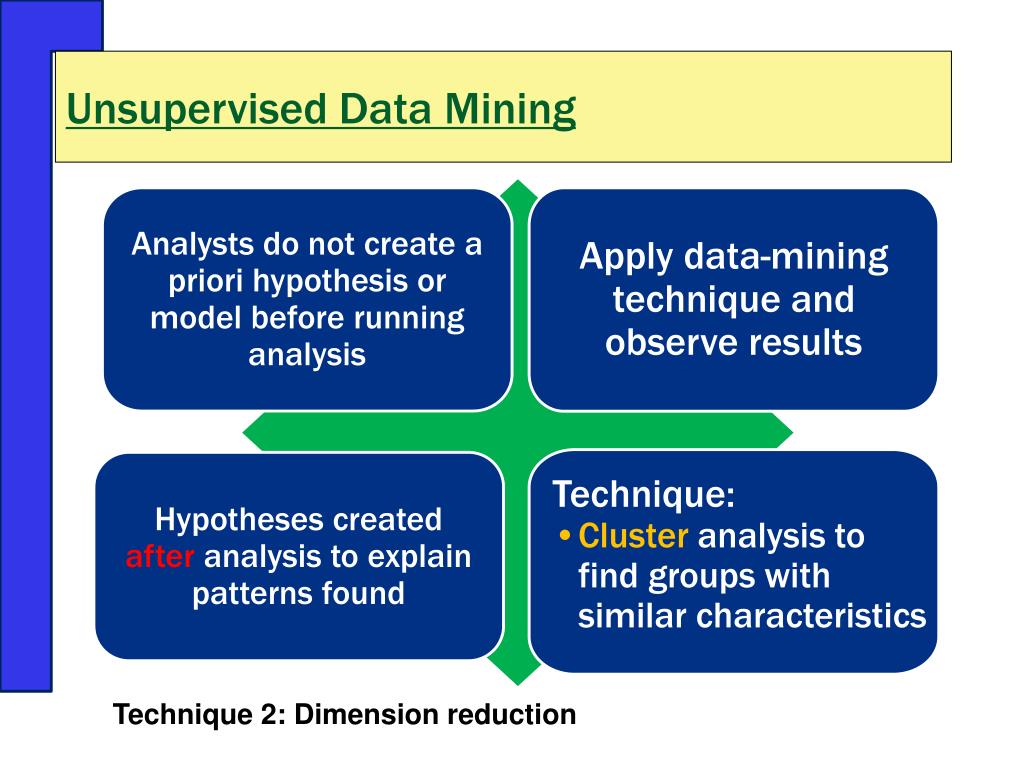 Unsupervised Data Mining

Analysts do not create a priori hypothesis or model before running analysis

Apply data-mining technique and observe results

Hypotheses created after analysis to explain patterns found

Technique:
• Cluster analysis to find groups with similar characteristics

Technique 2: Dimension reduction